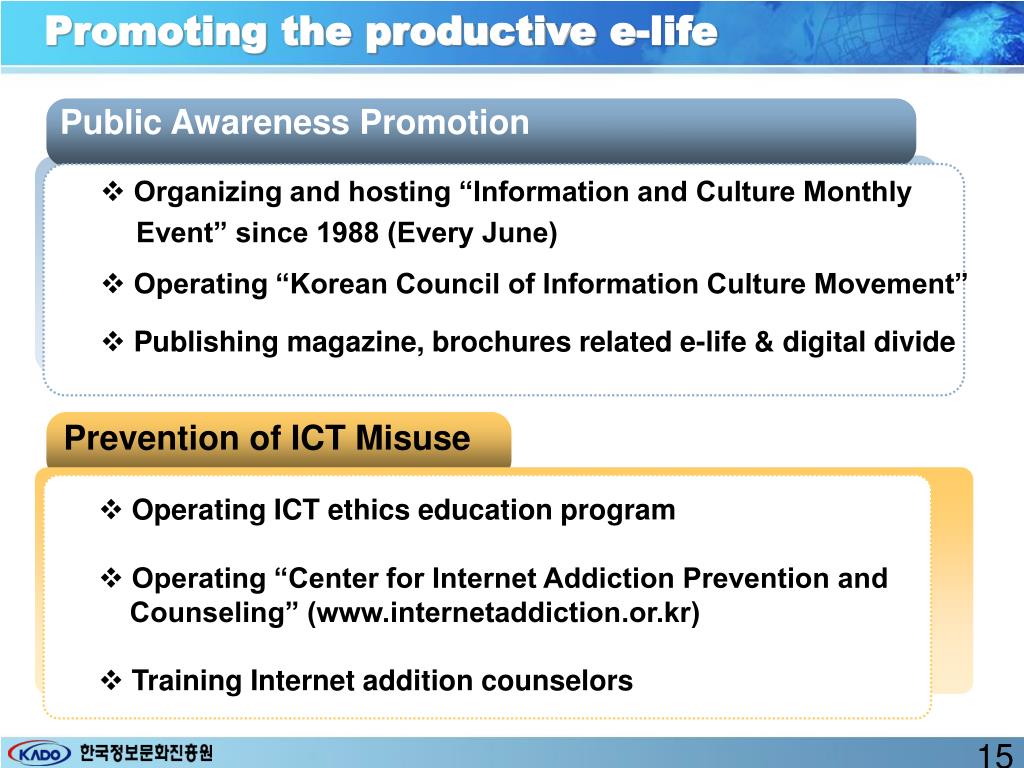 Promoting the productive e-life

Public Awareness Promotion

❖ Organizing and hosting “Information and Culture Monthly Event” since 1988 (Every June)

❖ Operating “Korean Council of Information Culture Movement”

❖ Publishing magazine, brochures related e-life & digital divide

Prevention of ICT Misuse

❖ Operating ICT ethics education program

❖ Operating “Center for Internet Addiction Prevention and Counseling” (www.internetaddiction.or.kr)

❖ Training Internet addition counselors

KADO 한국정보문화진흥원

15